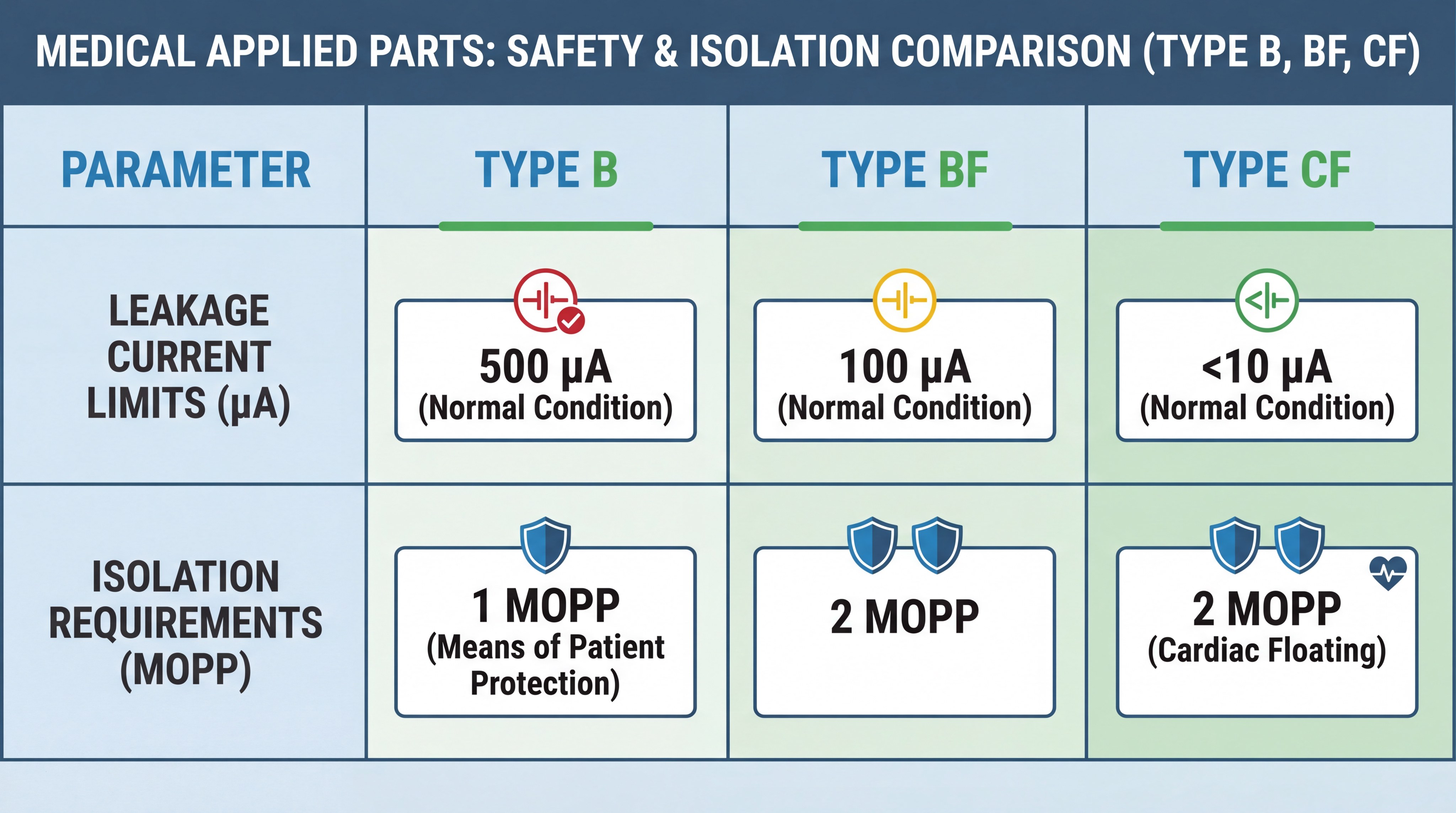 MEDICAL APPLIED PARTS: SAFETY & ISOLATION COMPARISON (TYPE B, BF, CF)

| PARAMETER | TYPE B | TYPE BF | TYPE CF |
|---|---|---|---|
| LEAKAGE CURRENT LIMITS (μA) | 500 μA (Normal Condition) | 100 μA (Normal Condition) | <10 μA (Normal Condition) |
| ISOLATION REQUIREMENTS (MOPP) | 1 MOPP (Means of Patient Protection) | 2 MOPP | 2 MOPP (Cardiac Floating) |